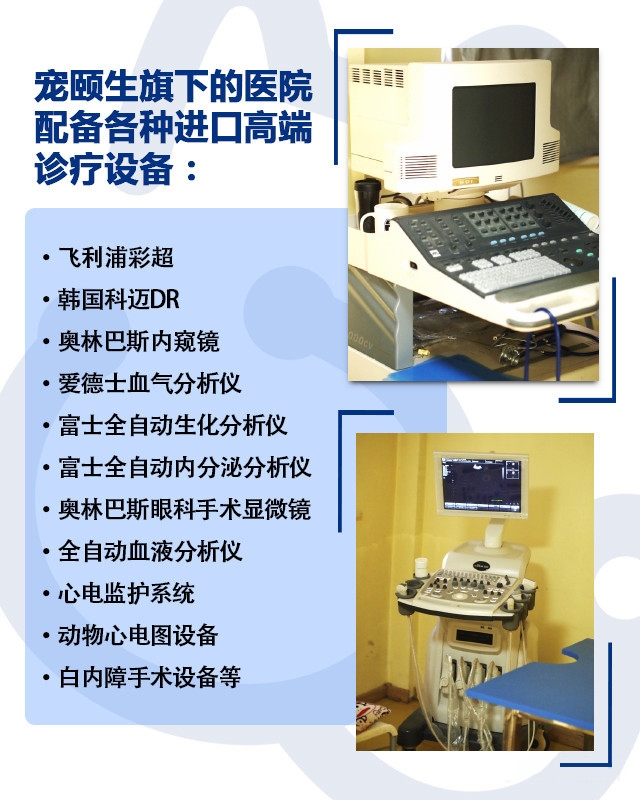 宠颐生旗下的医院配备各种进口高端诊疗设备：

• 飞利浦彩超
• 韩国科迈DR
• 奥林巴斯内窥镜
• 爱德士血气分析仪
• 富士全自动生化分析仪
• 富士全自动内分泌分析仪
• 奥林巴斯眼科手术显微镜
• 全自动血液分析仪
• 心电监护系统
• 动物心电图设备
• 白内障手术设备等